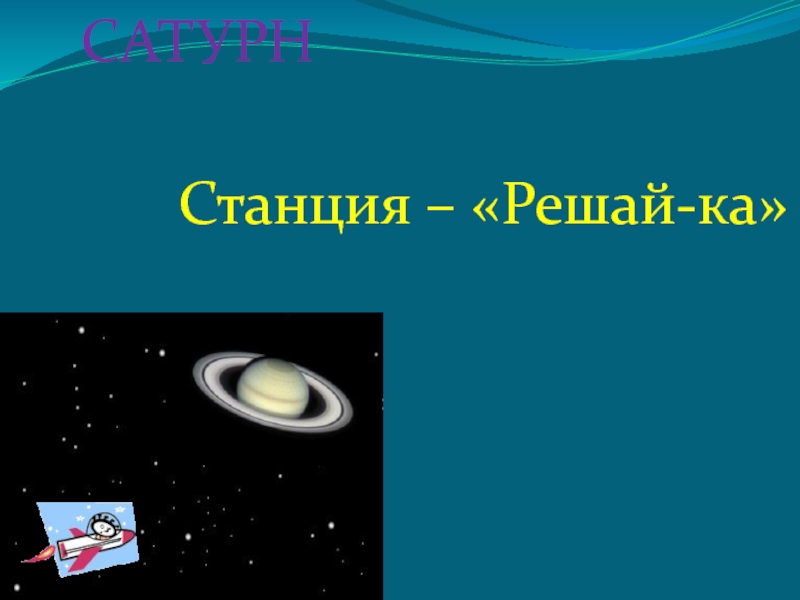 САТУРН

Станция – «Решай-ка»